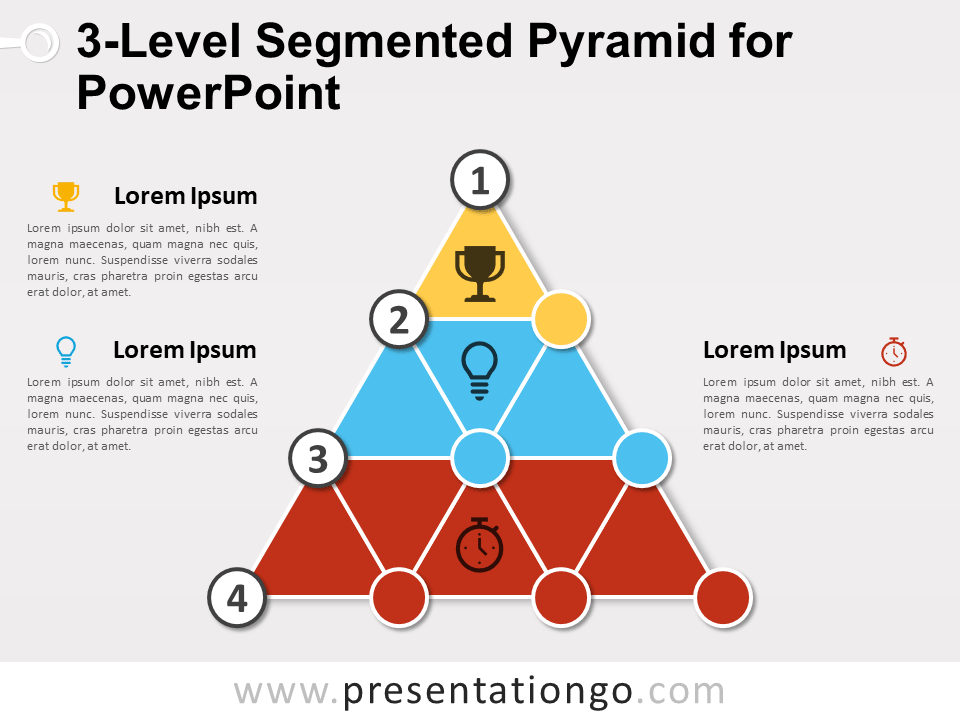 3-Level Segmented Pyramid for PowerPoint

Lorem Ipsum

Lorem ipsum dolor sit amet, nibh est. A magna maecenas, quam magna nec quis, lorem nunc. Suspendisse viverra sodales mauris, cras pharetra proin egestas arcu erat dolor, at amet.

Lorem Ipsum

Lorem ipsum dolor sit amet, nibh est. A magna maecenas, quam magna nec quis, lorem nunc. Suspendisse viverra sodales mauris, cras pharetra proin egestas arcu erat dolor, at amet.

1

2

3

4

Lorem Ipsum

Lorem ipsum dolor sit amet, nibh est. A magna maecenas, quam magna nec quis, lorem nunc. Suspendisse viverra sodales mauris, cras pharetra proin egestas arcu erat dolor, at amet.

www.presentationgo.com